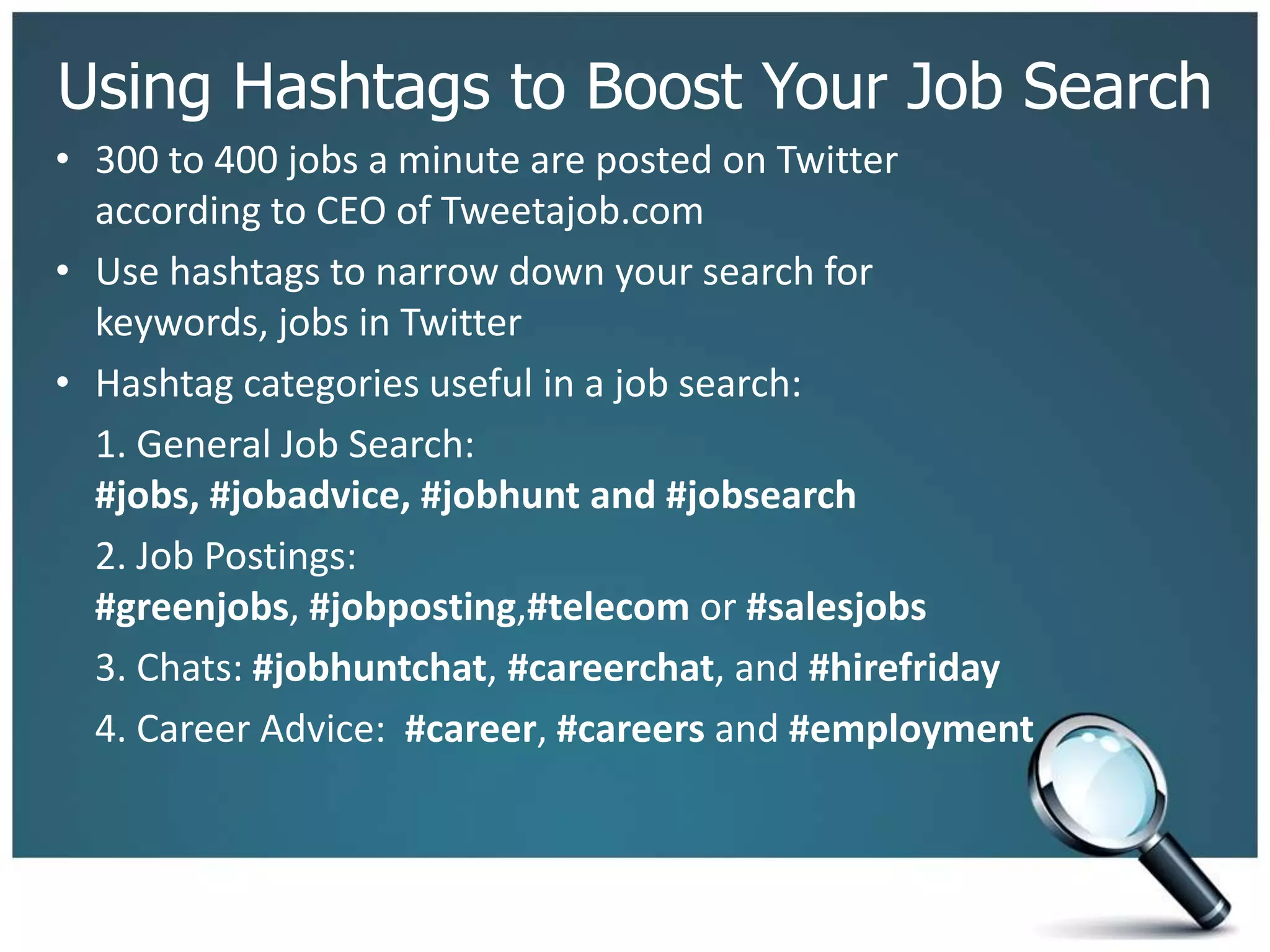 Using Hashtags to Boost Your Job Search

• 300 to 400 jobs a minute are posted on Twitter according to CEO of Tweetajob.com

• Use hashtags to narrow down your search for keywords, jobs in Twitter

• Hashtag categories useful in a job search:

1. General Job Search:
#jobs, #jobadvice, #jobhunt and #jobsearch

2. Job Postings:
#greenjobs, #jobposting,#telecom or #salesjobs

3. Chats: #jobhuntchat, #careerchat, and #hirefriday

4. Career Advice: #career, #careers and #employment